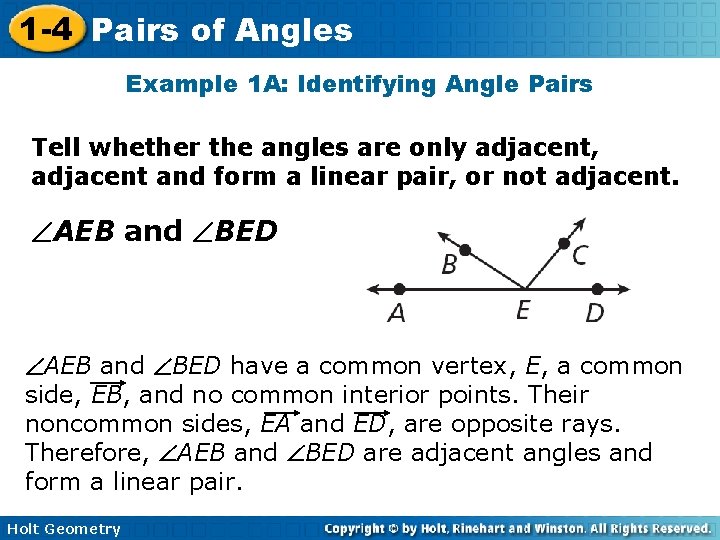 1-4 Pairs of Angles

Example 1A: Identifying Angle Pairs

Tell whether the angles are only adjacent, adjacent and form a linear pair, or not adjacent.

$\angle AEB$ and $\angle BED$

B C A E D

$\angle AEB$ and $\angle BED$ have a common vertex, $E$, a common side, $\overrightarrow{EB}$, and no common interior points. Their noncommon sides, $\overrightarrow{EA}$ and $\overrightarrow{ED}$, are opposite rays. Therefore, $\angle AEB$ and $\angle BED$ are adjacent angles and form a linear pair.

Holt Geometry

Copyright © by Holt, Rinehart and Winston. All Rights Reserved.